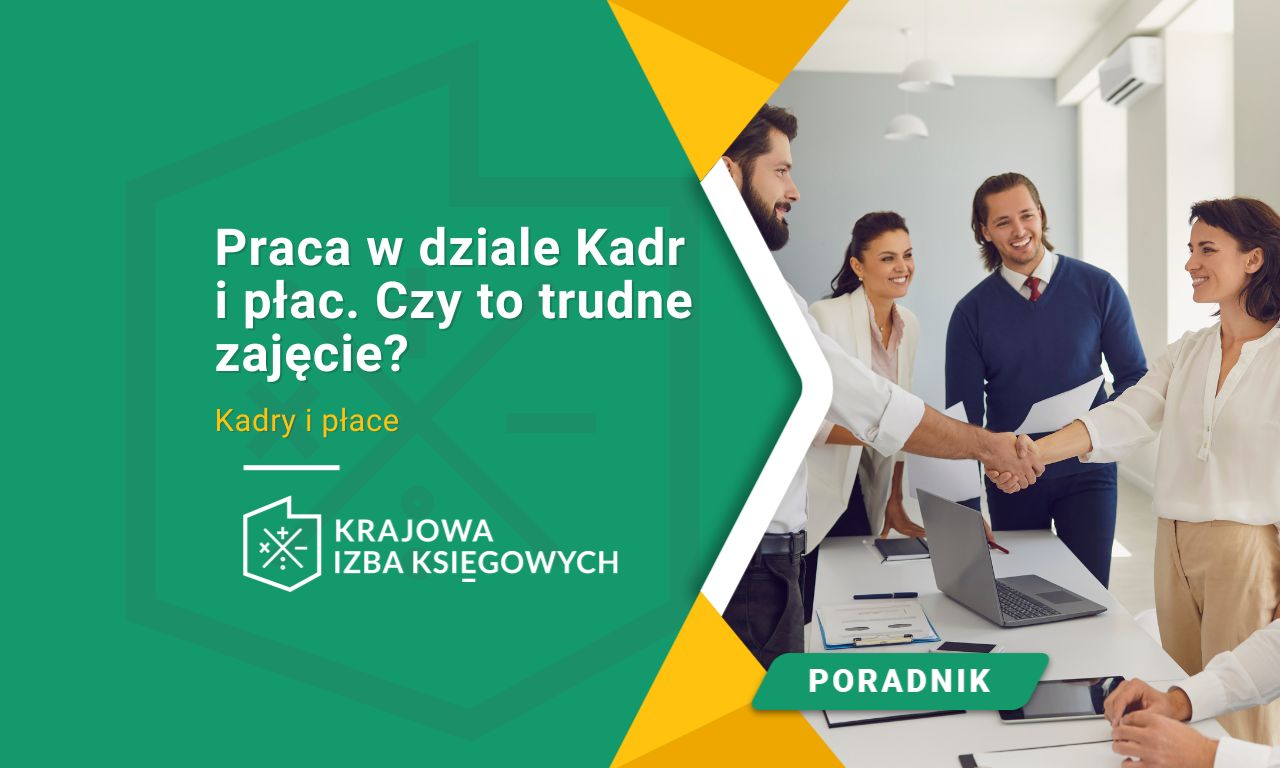 Praca w dziale Kadr i płac. Czy to trudne zajęcie?

Kadry i płace

KRAJOWA IZBA KSIĘGOWYCH

PORADNIK